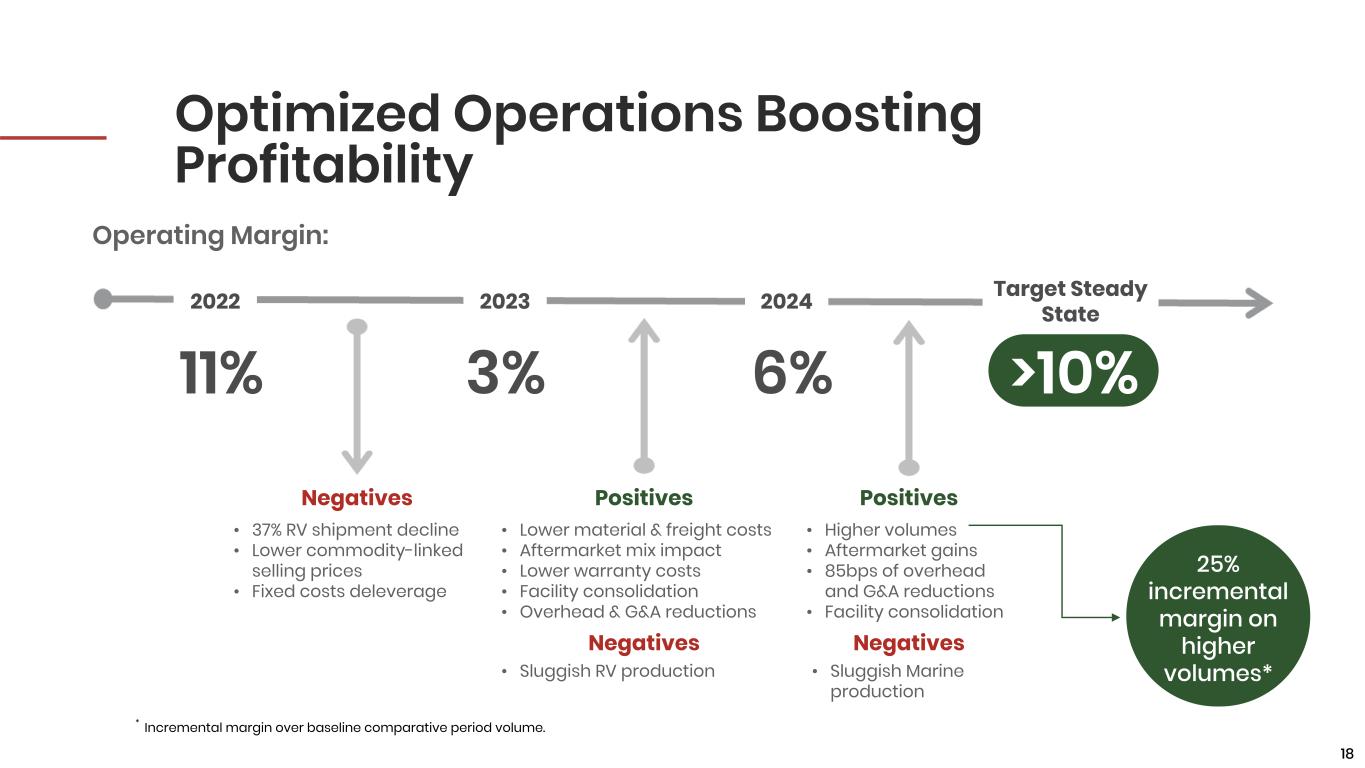 Optimized Operations Boosting Profitability

Operating Margin:

2022

11%

2023

3%

2024

6%

Target Steady State

>10%

Negatives

• 37% RV shipment decline
• Lower commodity-linked selling prices
• Fixed costs deleverage

Positives

• Lower material & freight costs
• Aftermarket mix impact
• Lower warranty costs
• Facility consolidation
• Overhead & G&A reductions

Negatives

• Sluggish RV production

Positives

• Higher volumes
• Aftermarket gains
• 85bps of overhead and G&A reductions
• Facility consolidation

Negatives

• Sluggish Marine production

25% incremental margin on higher volumes*

* Incremental margin over baseline comparative period volume.

18